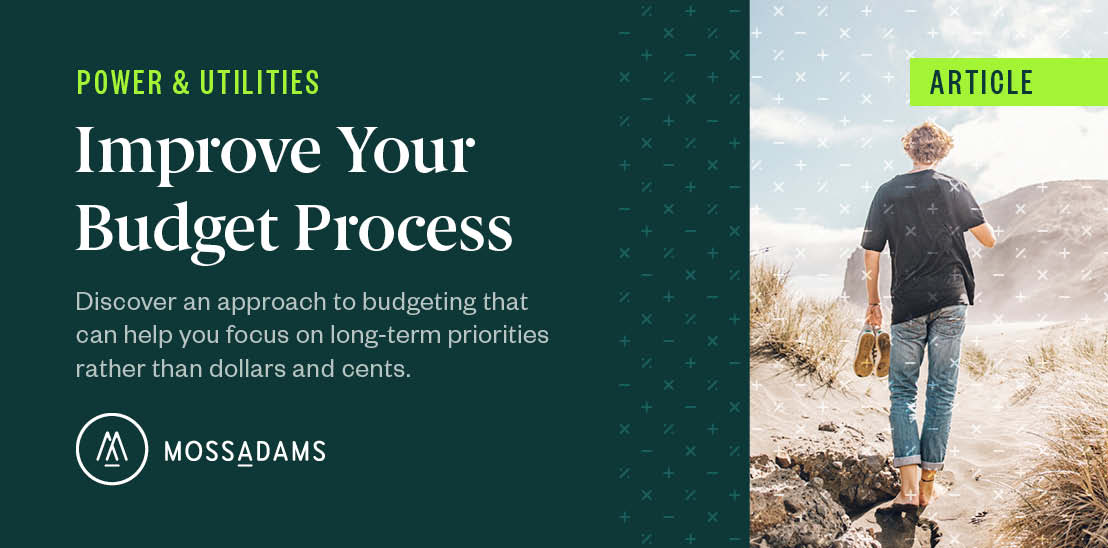 POWER & UTILITIES

Improve Your Budget Process

Discover an approach to budgeting that can help you focus on long-term priorities rather than dollars and cents.

MOSSADAMS

ARTICLE